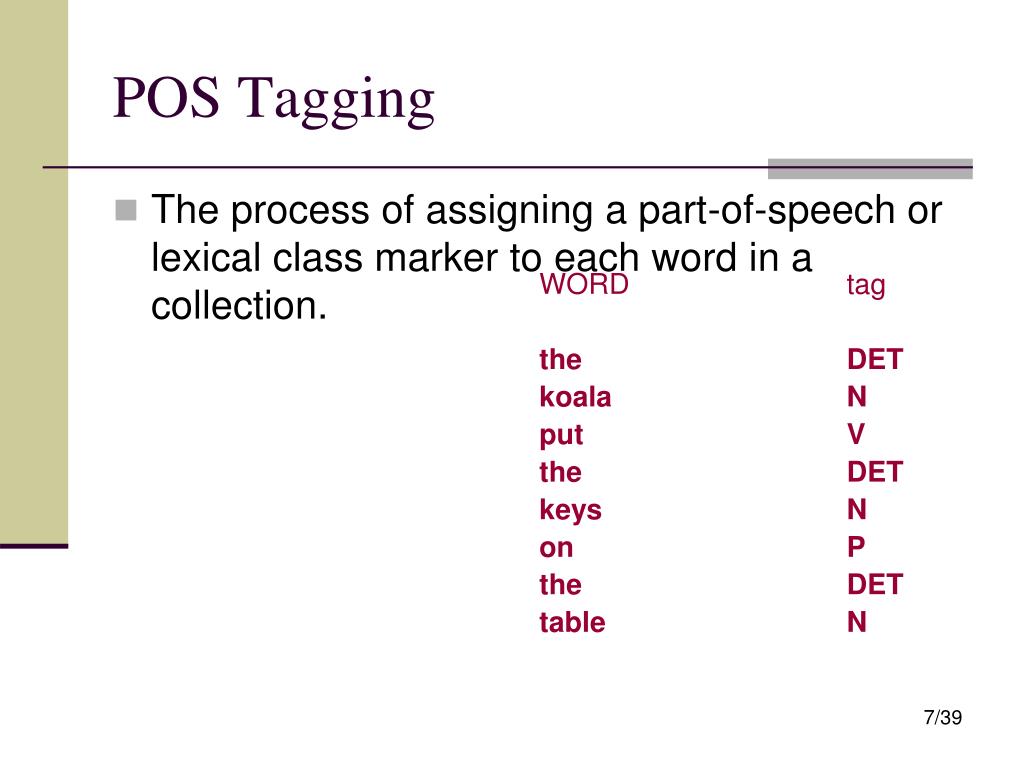 POS Tagging

The process of assigning a part-of-speech or lexical class marker to each word in a collection.

| WORD | tag |
|---|---|
| the | DET |
| koala | N |
| put | V |
| the | DET |
| keys | N |
| on | P |
| the | DET |
| table | N |

7/39